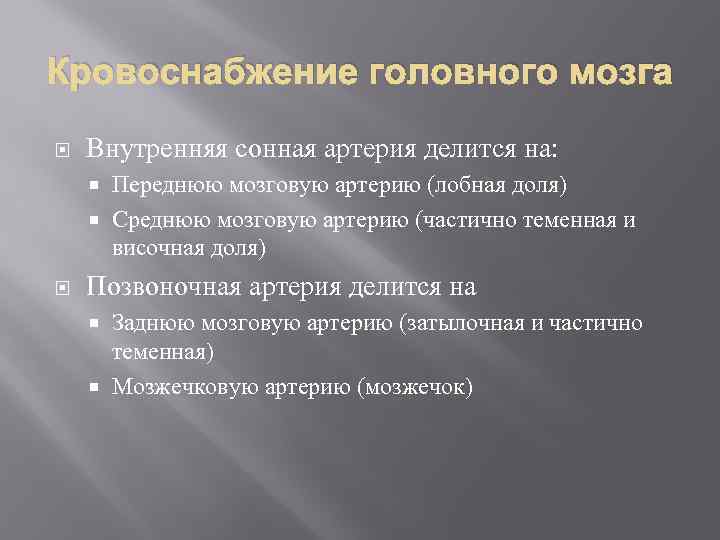 Кровоснабжение головного мозга

Внутренняя сонная артерия делится на:

Переднюю мозговую артерию (лобная доля)

Среднюю мозговую артерию (частично теменная и височная доля)

Позвоночная артерия делится на

Заднюю мозговую артерию (затылочная и частично теменная)

Мозжечковую артерию (мозжечок)